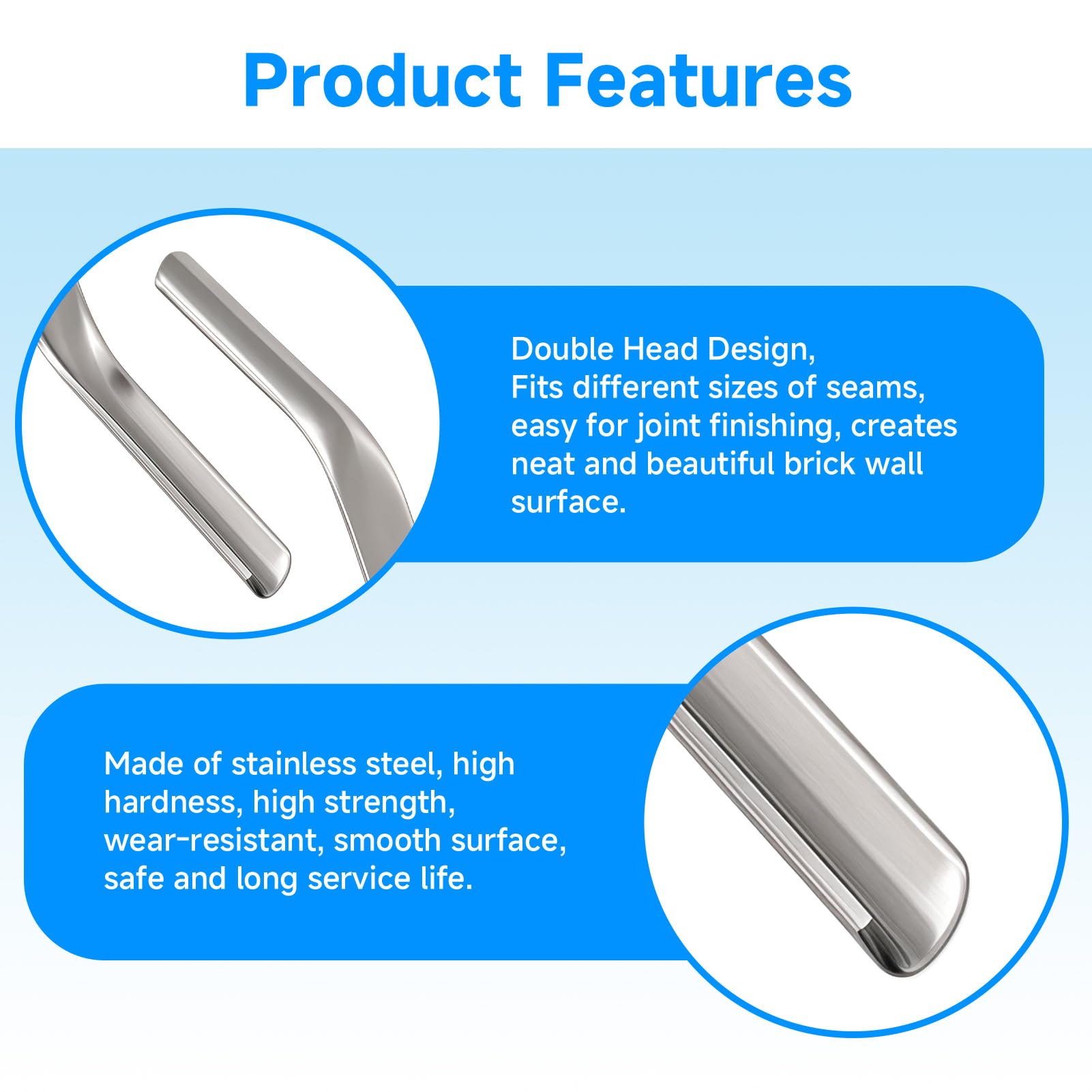 Product Features

Double Head Design,
Fits different sizes of seams, easy for joint finishing, creates neat and beautiful brick wall surface.

Made of stainless steel, high hardness, high strength, wear-resistant, smooth surface, safe and long service life.